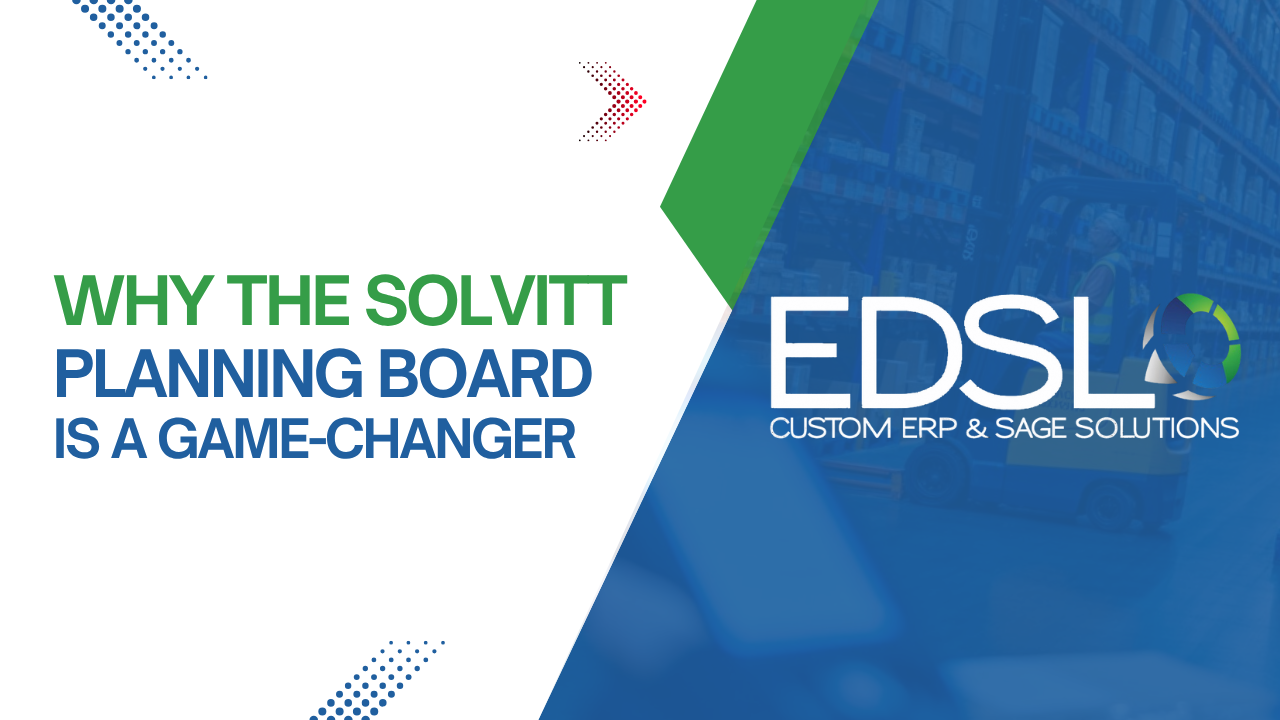 WHY THE SOLVITT
PLANNING BOARD
IS A GAME-CHANGER

EDSL
CUSTOM ERP & SAGE SOLUTIONS